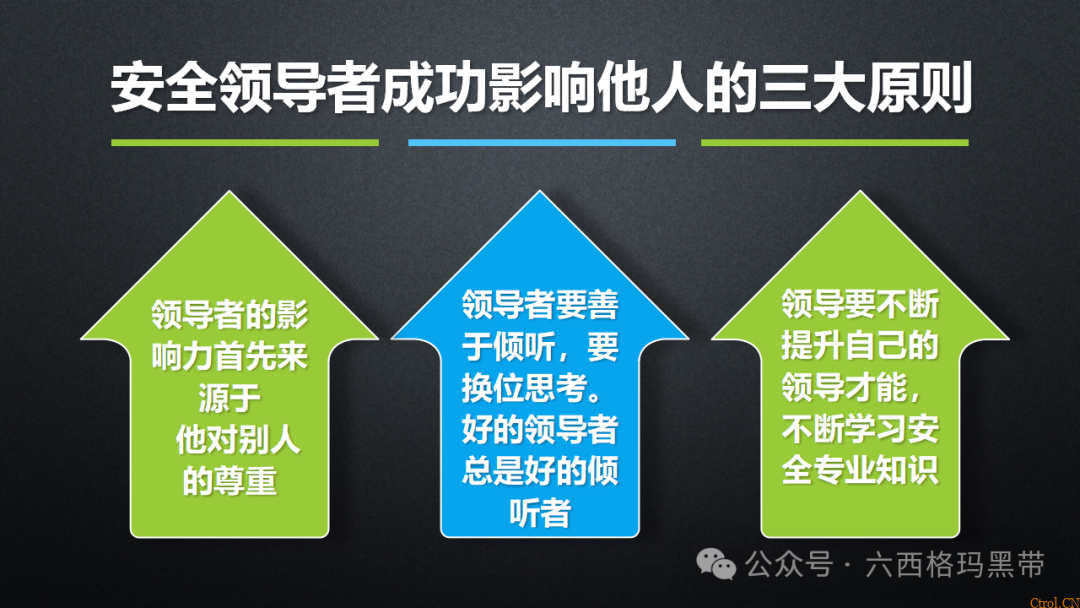 安全领导者成功影响他人的三大原则

领导者的影响力首先来源于他对别人的尊重

领导者要善于倾听，要换位思考。好的领导者总是好的倾听者

领导要不断提升自己的领导才能，不断学习安全专业知识

公众号 · 六西格玛黑带

Ctrol.CN